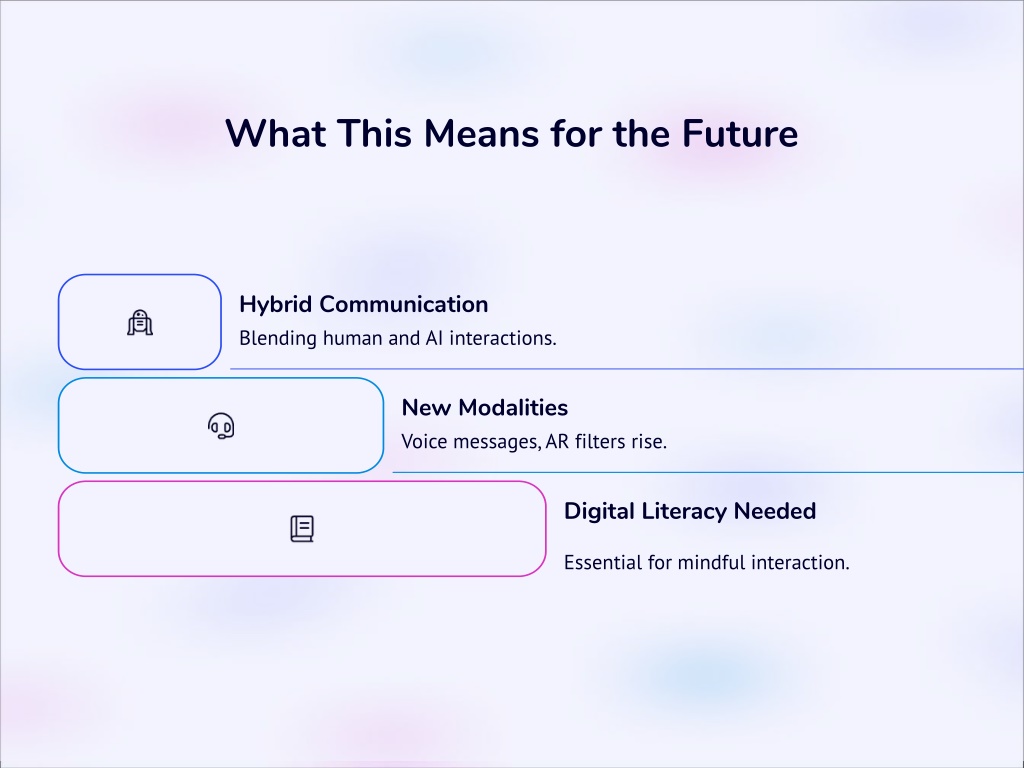 What This Means for the Future

Hybrid Communication

Blending human and AI interactions.

New Modalities

Voice messages, AR filters rise.

Digital Literacy Needed

Essential for mindful interaction.